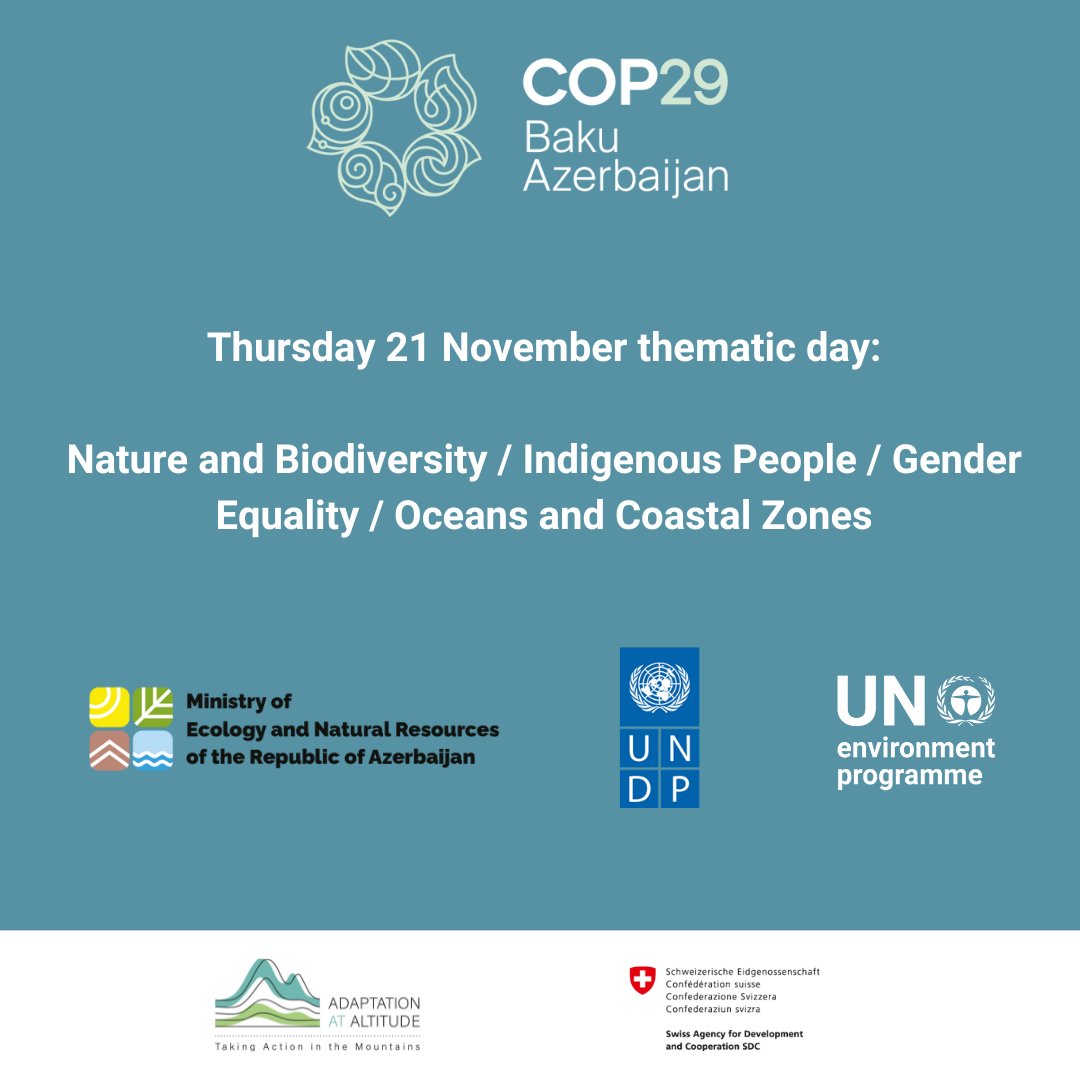 COP29
Baku
Azerbaijan

Thursday 21 November thematic day:

Nature and Biodiversity / Indigenous People / Gender Equality / Oceans and Coastal Zones

Ministry of
Ecology and Natural Resources
of the Republic of Azerbaijan

U N
D P

UN
environment
programme

ADAPTATION
AT ALTITUDE
Taking Action in the Mountains

Schweizerische Eidgenossenschaft
Confédération suisse
Confederazione Svizzera
Confederaziun svizra

Swiss Agency for Development
and Cooperation SDC